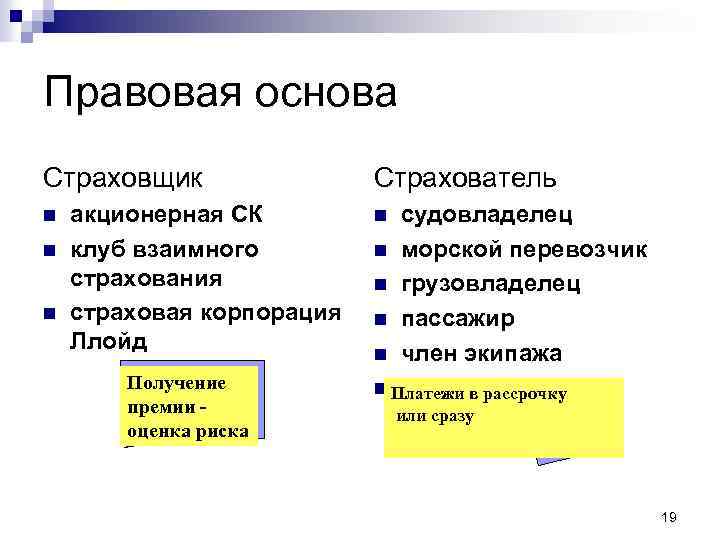 Правовая основа

Страховщик

- акционерная СК
- клуб взаимного страхования
- страховая корпорация Ллойд

Получение премии - оценка риска

Страхователь

- судовладелец
- морской перевозчик
- грузовладелец
- пассажир
- член экипажа

Платежи в рассрочку или сразу

19